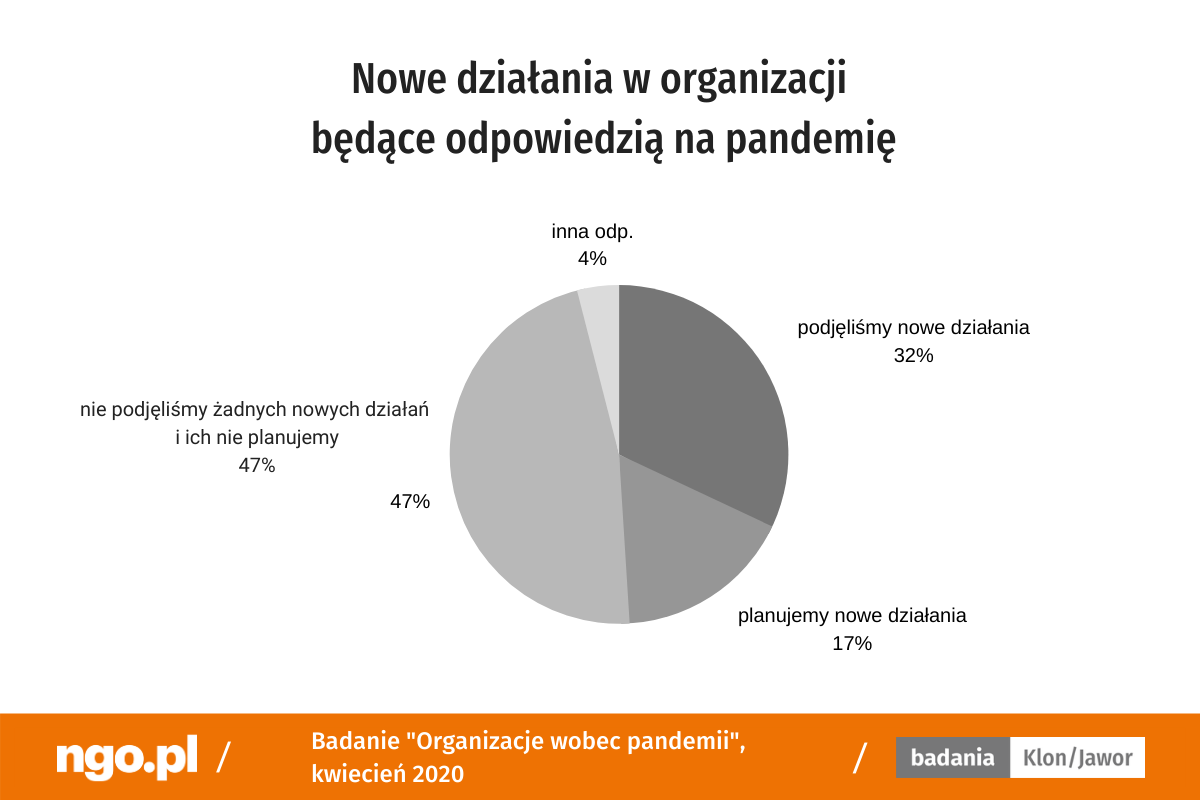 Nowe działania w organizacji będące odpowiedzią na pandemię

inna odp.
4%

podjęliśmy nowe działania
32%

nie podjęliśmy żadnych nowych działań i ich nie planujemy
47%

47%

planujemy nowe działania
17%

ngo.pl /

Badanie "Organizacje wobec pandemii", kwiecień 2020

/

badania Klon/Jawor